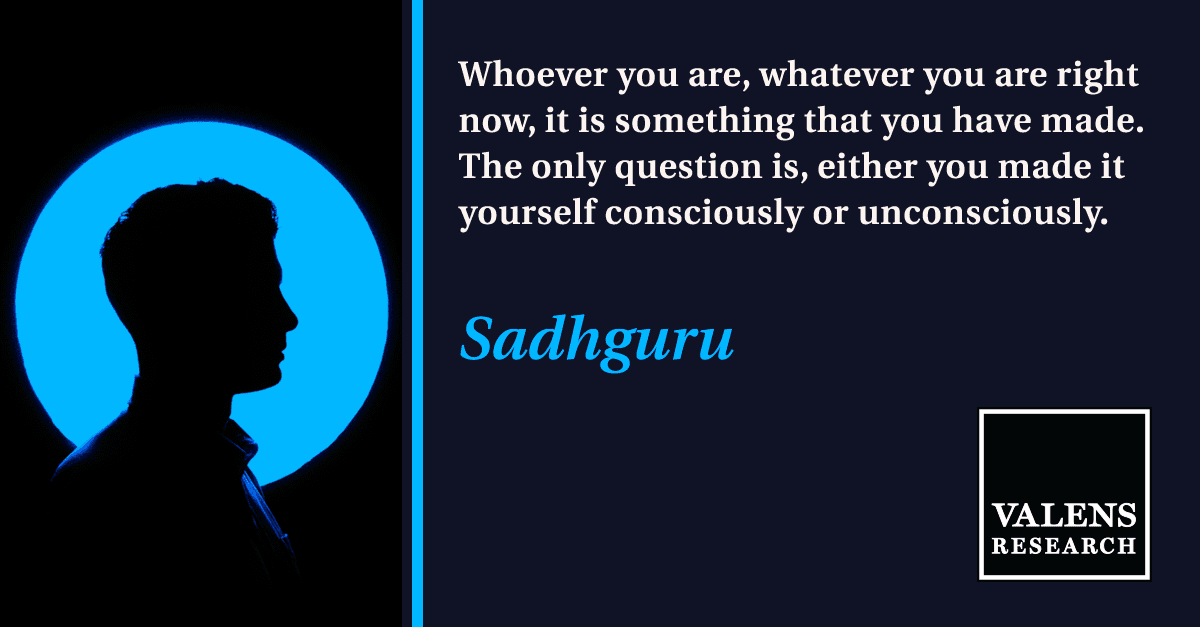 Whoever you are, whatever you are right now, it is something that you have made. The only question is, either you made it yourself consciously or unconsciously.

Sadhguru

VALENS
RESEARCH